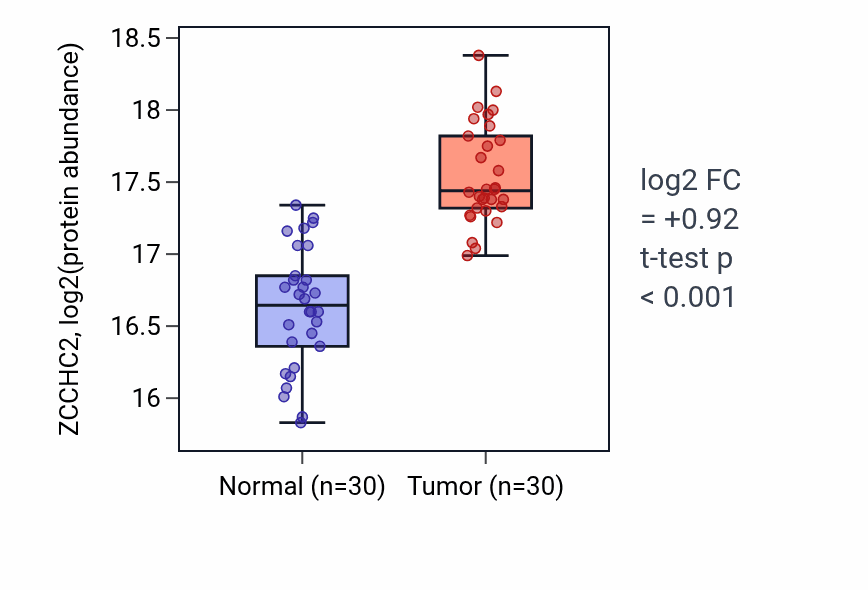 ZCCHC2, log2(protein abundance)

18.5
18
17.5
17
16.5
16

Normal (n=30)
Tumor (n=30)

log2 FC
= +0.92
t-test p
< 0.001